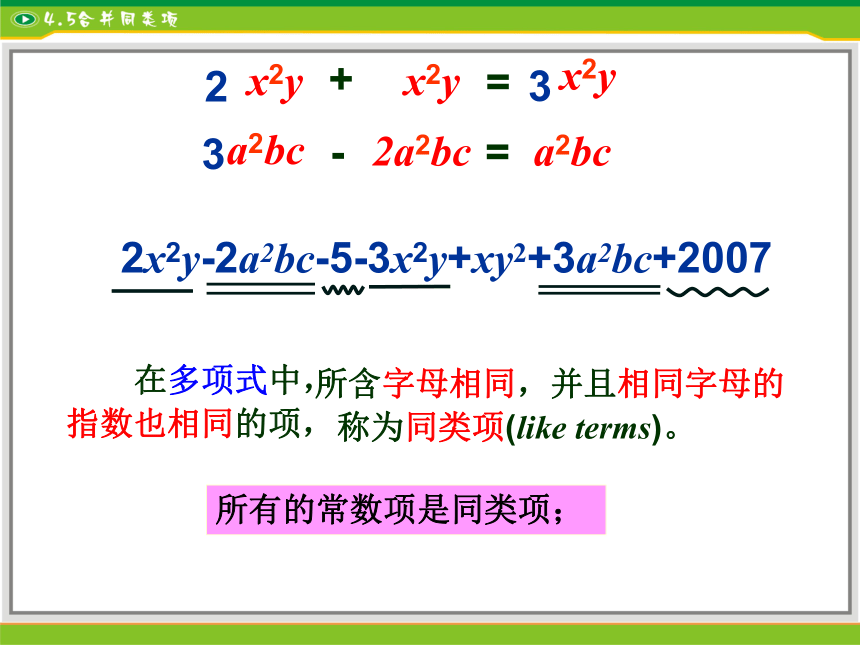 4.5合并同类项

$2x^2y + x^2y = 3x^2y$

$3a^2bc - 2a^2bc = a^2bc$

$2x^2y-2a^2bc-5-3x^2y+xy^2+3a^2bc+2007$

在多项式中,所含字母相同，并且相同字母的指数也相同的项，称为同类项(like terms)。

所有的常数项是同类项;